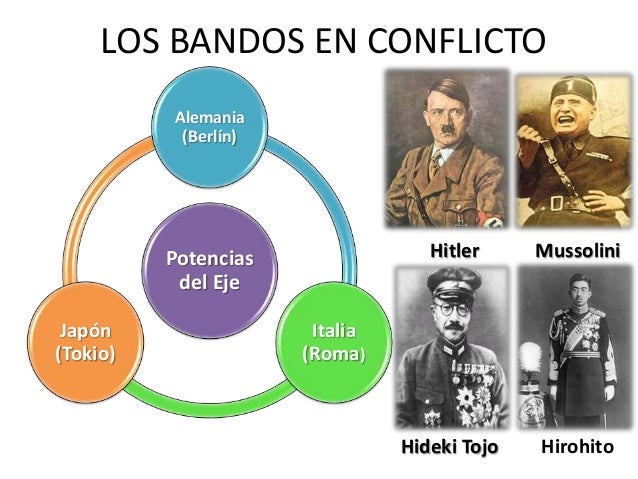 LOS BANDOS EN CONFLICTO

Alemania (Berlín)

Potencias del Eje

Japón (Tokio)

Italia (Roma)

Hitler

Mussolini

Hideki Tojo

Hirohito